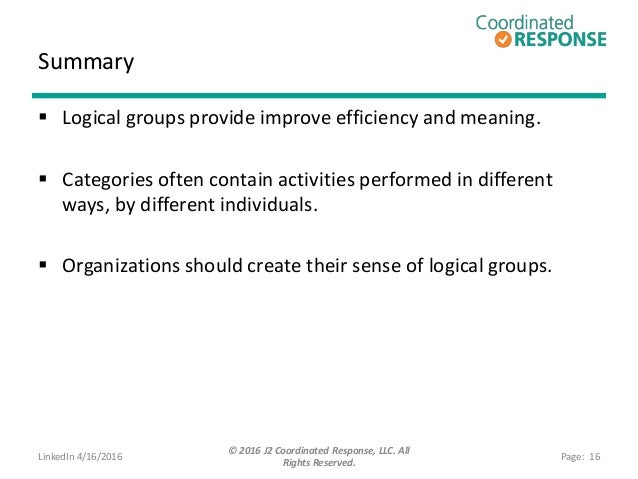 Coordinated
RESPONSE

Summary

▪ Logical groups provide improve efficiency and meaning.

▪ Categories often contain activities performed in different ways, by different individuals.

▪ Organizations should create their sense of logical groups.

LinkedIn 4/16/2016

© 2016 J2 Coordinated Response, LLC. All Rights Reserved.

Page: 16